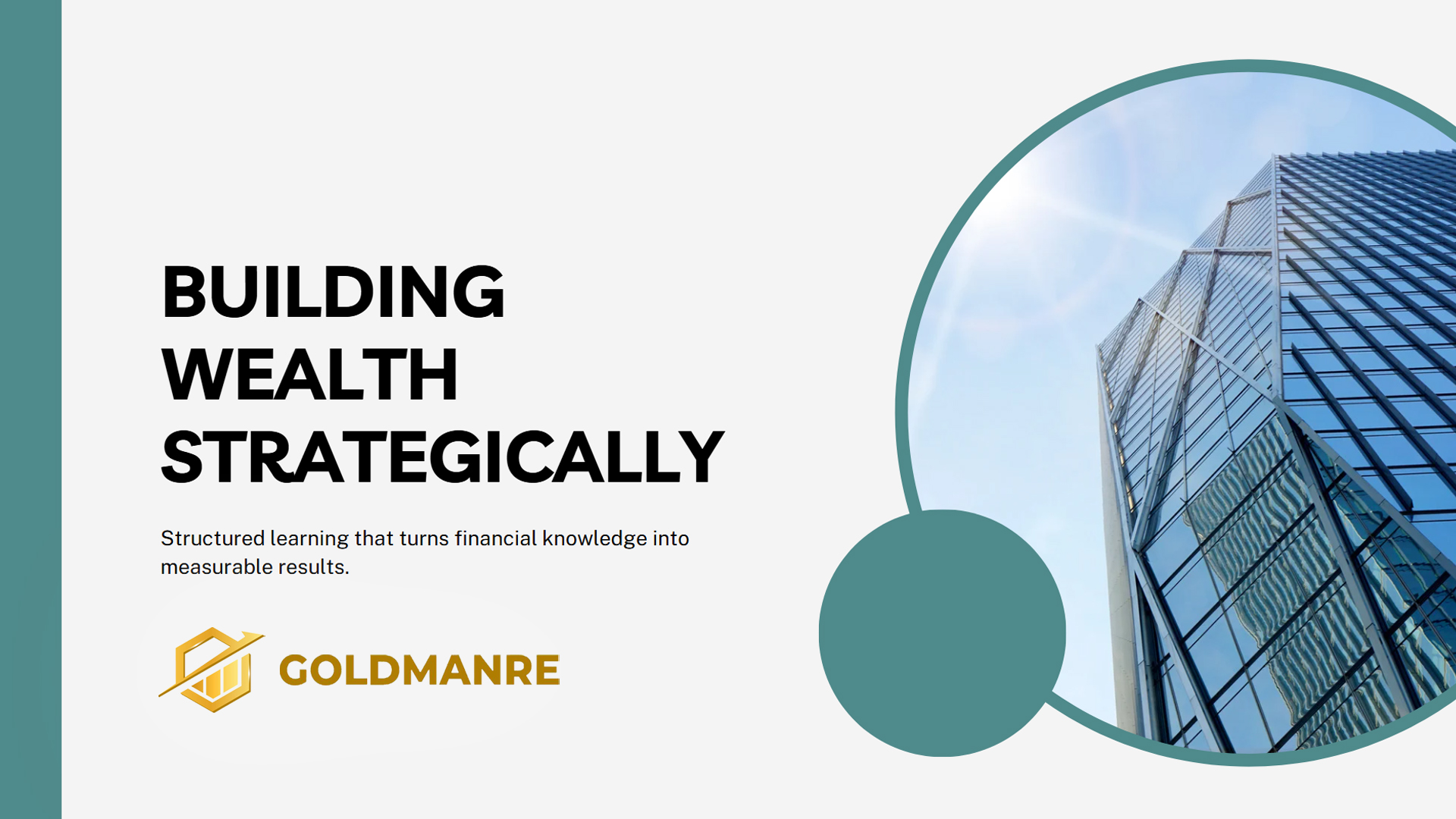 BUILDING WEALTH STRATEGICALLY

Structured learning that turns financial knowledge into measurable results.

GOLDMANRE